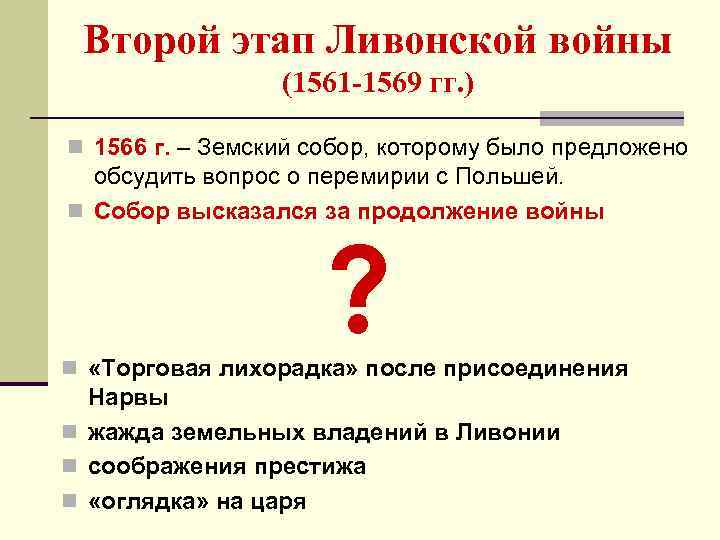 Второй этап Ливонской войны (1561-1569 гг.)

1566 г. – Земский собор, которому было предложено обсудить вопрос о перемирии с Польшей.

Собор высказался за продолжение войны

?

«Торговая лихорадка» после присоединения Нарвы

жажда земельных владений в Ливонии

соображения престижа

«оглядка» на царя